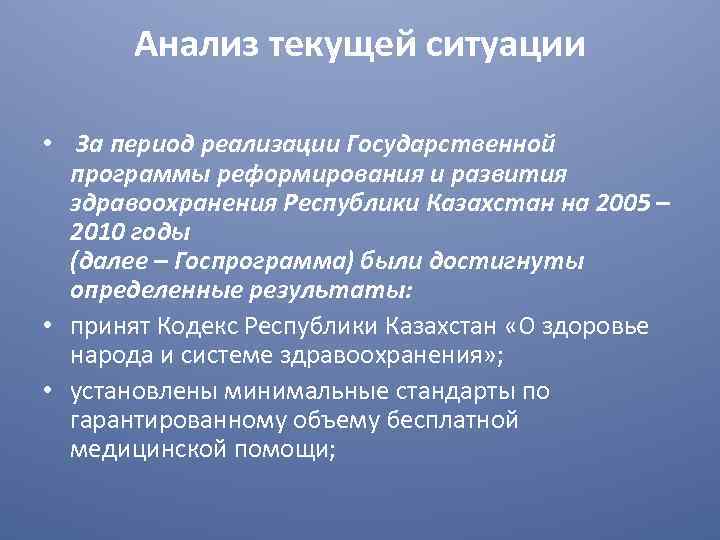 Анализ текущей ситуации

• За период реализации Государственной программы реформирования и развития здравоохранения Республики Казахстан на 2005 – 2010 годы
(далее – Госпрограмма) были достигнуты определенные результаты:

• принят Кодекс Республики Казахстан «О здоровье народа и системе здравоохранения»;

• установлены минимальные стандарты по гарантированному объему бесплатной медицинской помощи;